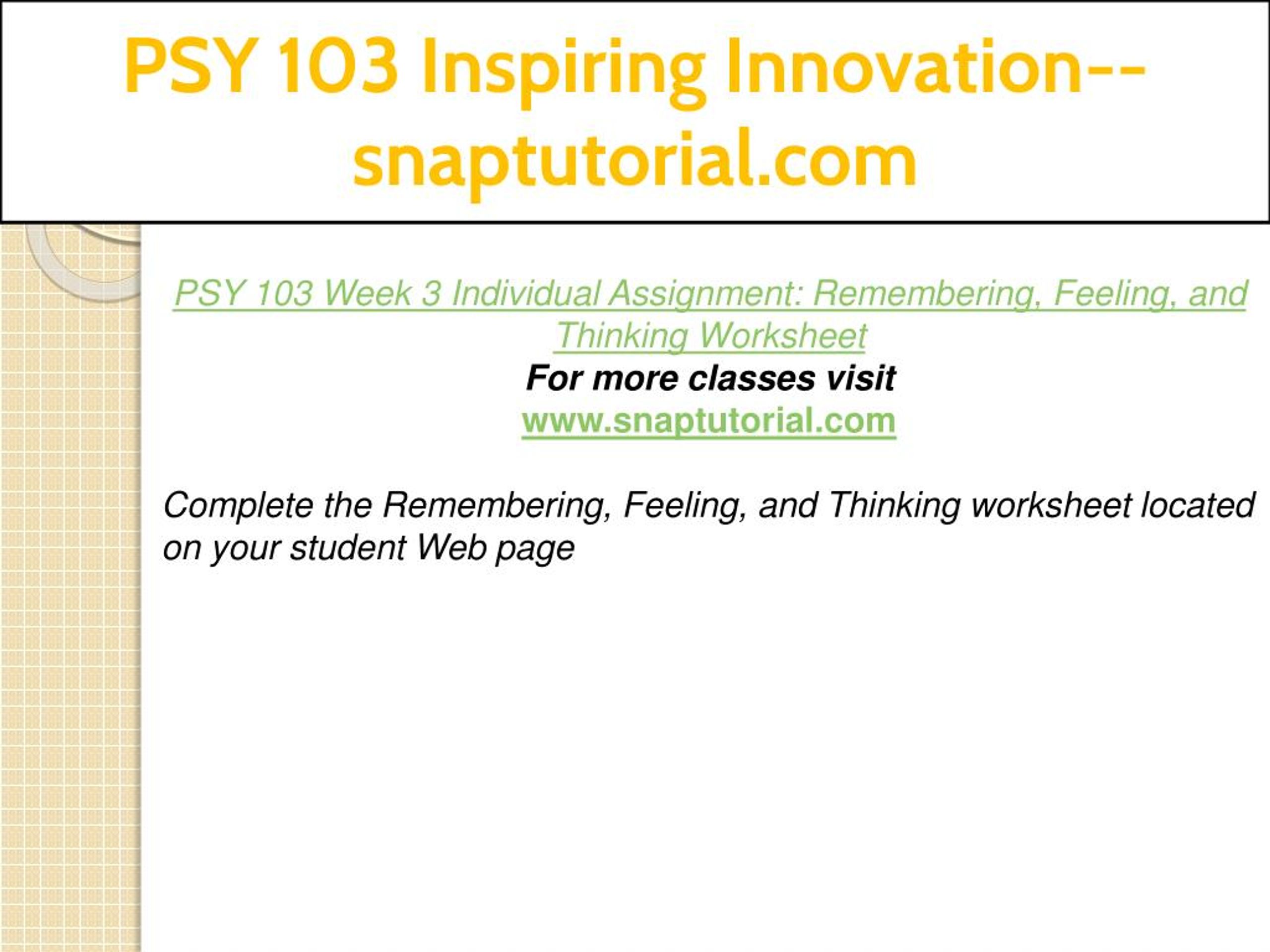 PSY 103 Inspiring Innovation--snaptutorial.com

PSY 103 Week 3 Individual Assignment: Remembering, Feeling, and Thinking Worksheet
For more classes visit
www.snaptutorial.com

Complete the Remembering, Feeling, and Thinking worksheet located on your student Web page